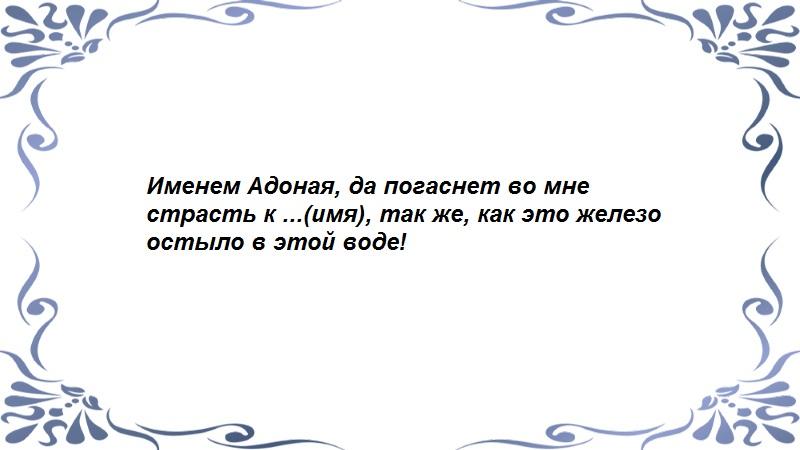 Именем Адоная, да погаснет во мне страсть к ...(имя), так же, как это железо остыло в этой воде!